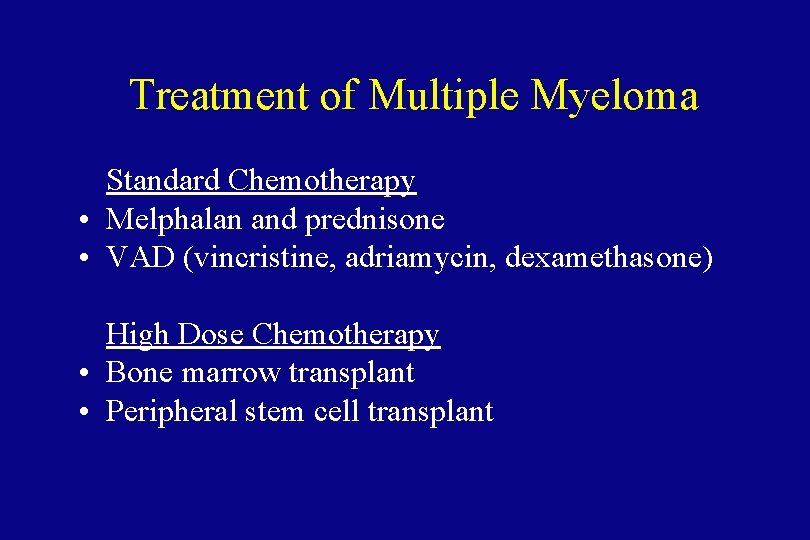 Treatment of Multiple Myeloma

Standard Chemotherapy
• Melphalan and prednisone
• VAD (vincristine, adriamycin, dexamethasone)

High Dose Chemotherapy
• Bone marrow transplant
• Peripheral stem cell transplant